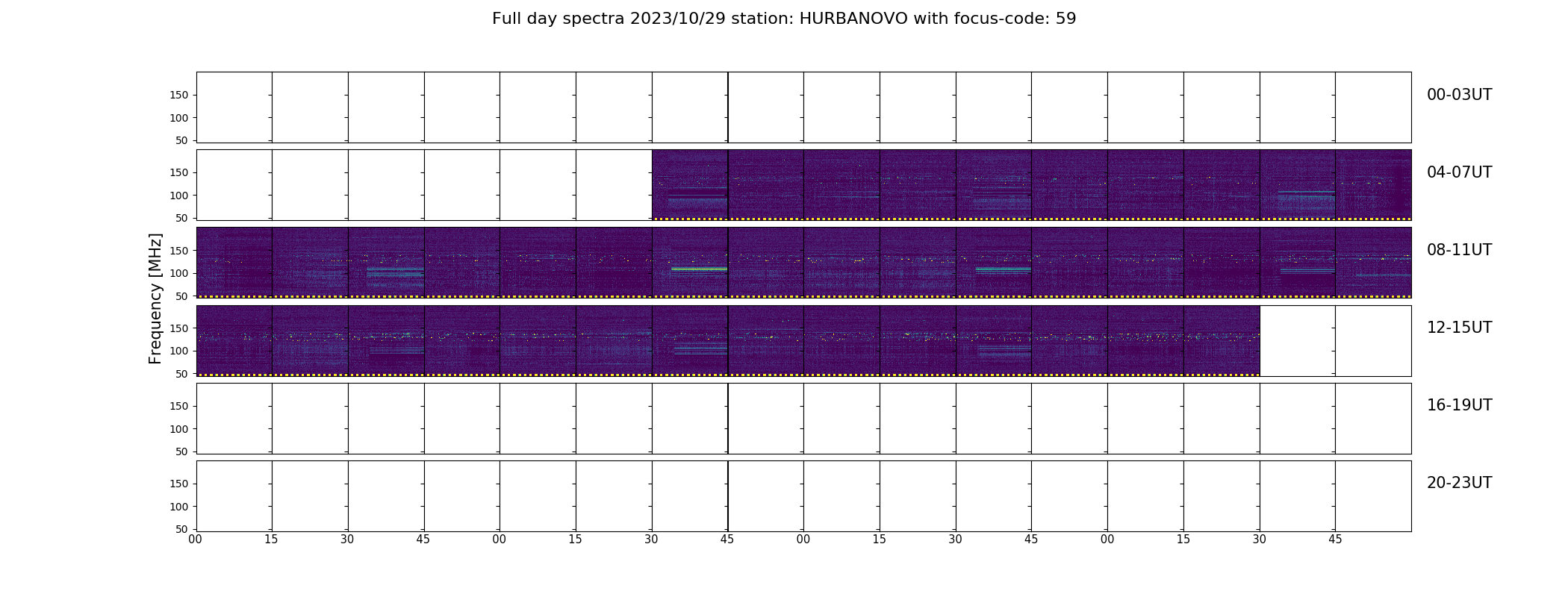 Full day spectra 2023/10/29 station: HURBANOVO with focus-code: 59

Frequency [MHz]

150
100
50
00-03UT

150
100
50
04-07UT

150
100
50
08-11UT

150
100
50
12-15UT

150
100
50
16-19UT

150
100
50
20-23UT

00 15 30 45 00 15 30 45 00 15 30 45 00 15 30 45